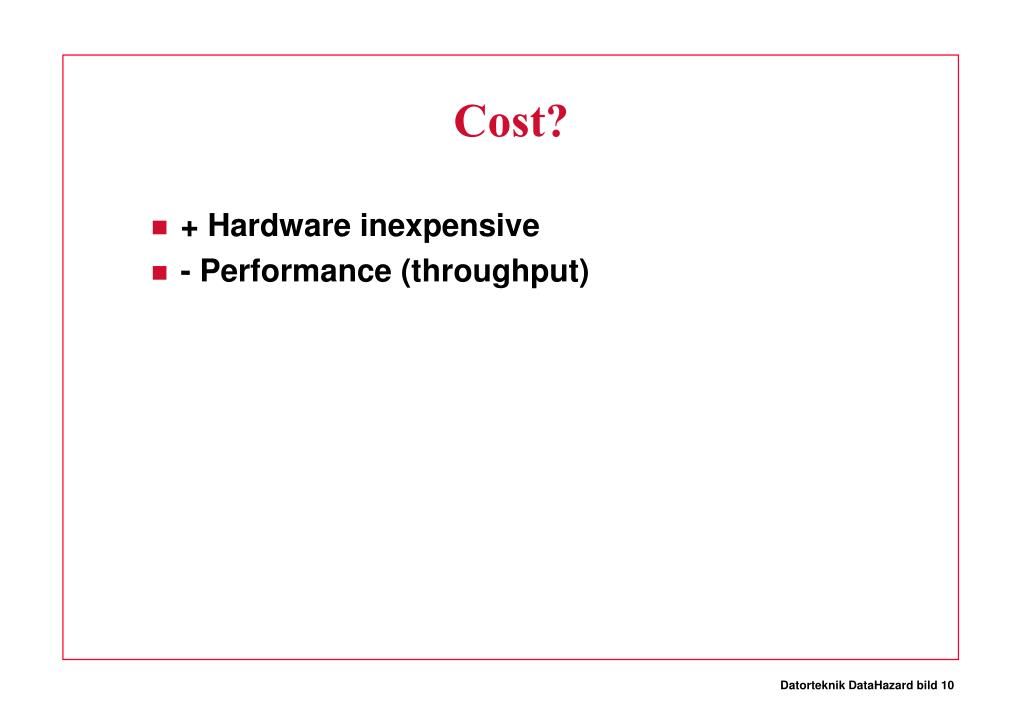 Cost?

+ Hardware inexpensive
- Performance (throughput)

Datorteknik DataHazard bild 10